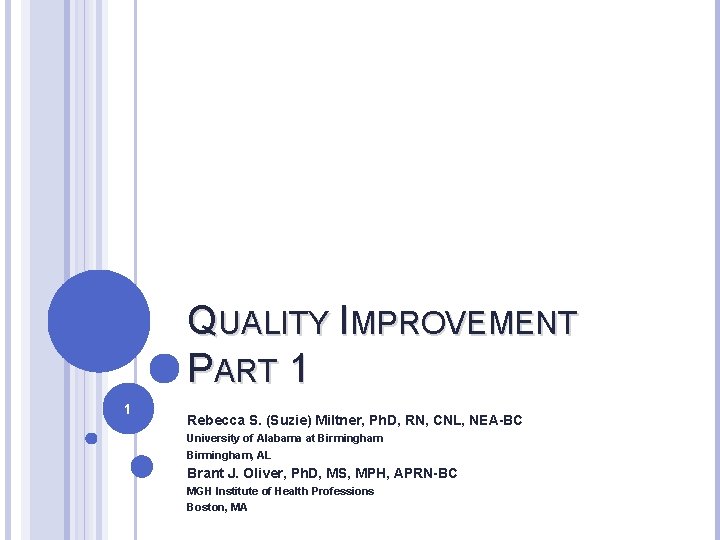 QUALITY IMPROVEMENT PART 1

1

Rebecca S. (Suzie) Miltner, PhD, RN, CNL, NEA-BC
University of Alabama at Birmingham
Birmingham, AL
Brant J. Oliver, PhD, MS, MPH, APRN-BC
MGH Institute of Health Professions
Boston, MA